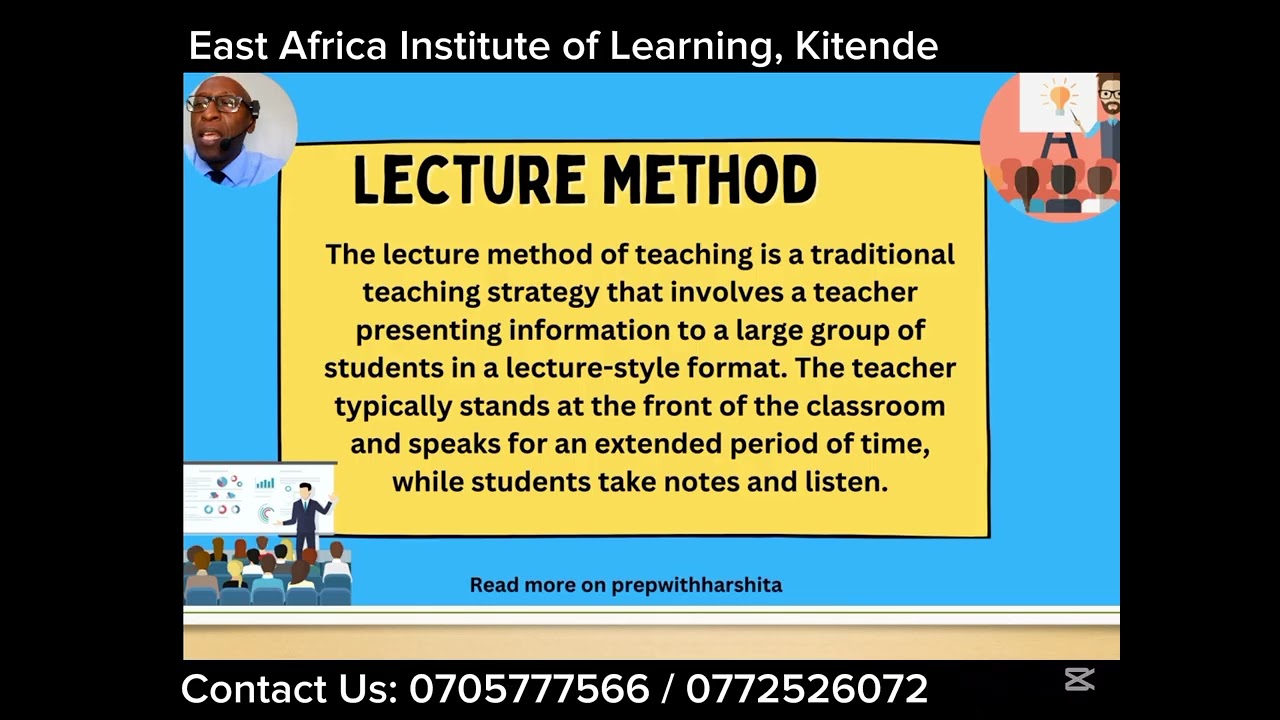 East Africa Institute of Learning, Kitende

LECTURE METHOD

The lecture method of teaching is a traditional teaching strategy that involves a teacher presenting information to a large group of students in a lecture-style format. The teacher typically stands at the front of the classroom and speaks for an extended period of time, while students take notes and listen.

Read more on prepwithharshita

Contact Us: 0705777566 / 0772526072